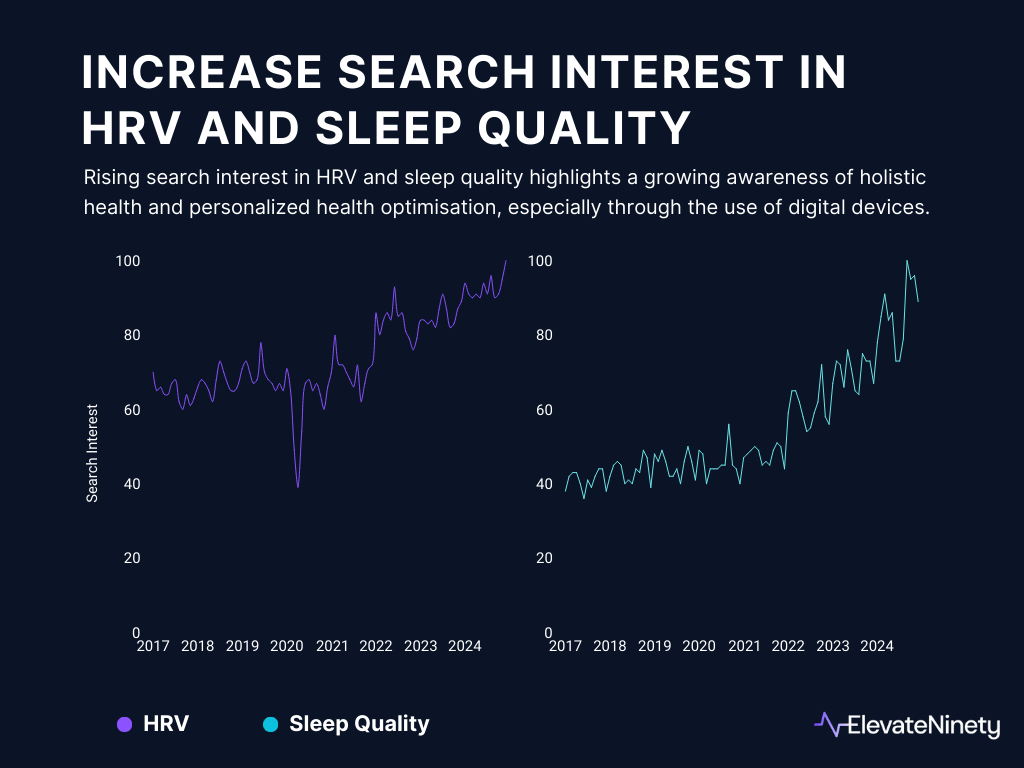 INCREASE SEARCH INTEREST IN HRV AND SLEEP QUALITY

Rising search interest in HRV and sleep quality highlights a growing awareness of holistic health and personalized health optimisation, especially through the use of digital devices.

Search Interest

100
80
60
40
20
0
2017 2018 2019 2020 2021 2022 2023 2024

100
80
60
40
20
0
2017 2018 2019 2020 2021 2022 2023 2024

HRV
Sleep Quality

ElevateNinety